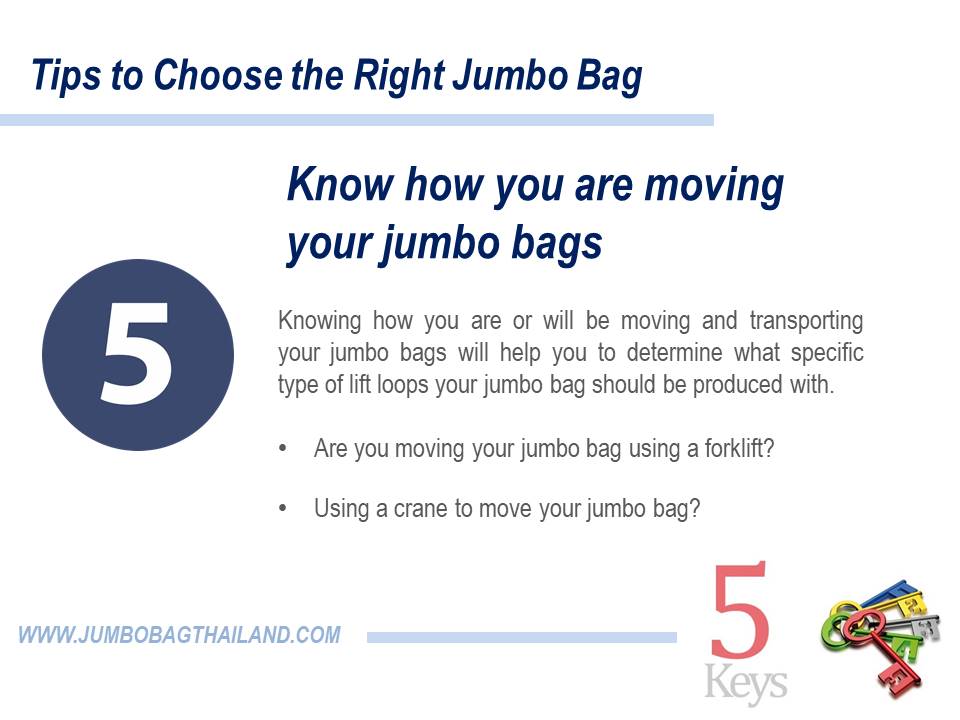 Tips to Choose the Right Jumbo Bag

5

Know how you are moving your jumbo bags

Knowing how you are or will be moving and transporting your jumbo bags will help you to determine what specific type of lift loops your jumbo bag should be produced with.

• Are you moving your jumbo bag using a forklift?

• Using a crane to move your jumbo bag?

WWW.JUMBOBAGTHAILAND.COM

5 Keys